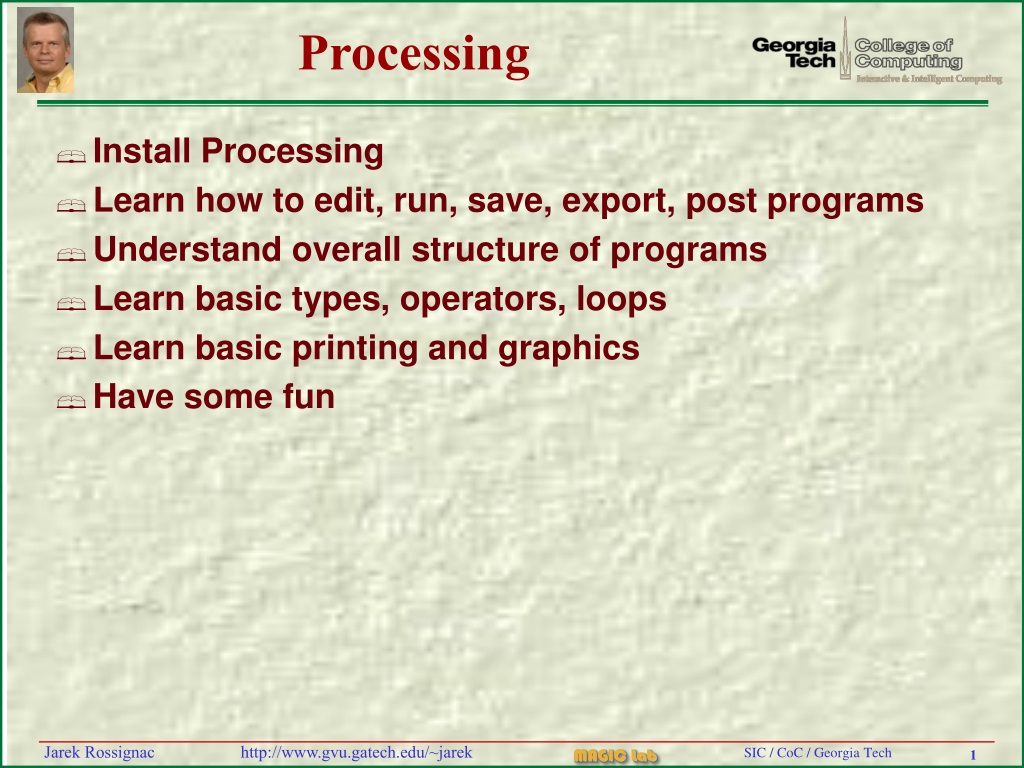 Processing

Georgia Tech College of Computing Interactive & Intelligent Computing

Install Processing

Learn how to edit, run, save, export, post programs

Understand overall structure of programs

Learn basic types, operators, loops

Learn basic printing and graphics

Have some fun

Jarek Rossignac http://www.gvu.gatech.edu/~jarek MAGIC Lab SIC / CoC / Georgia Tech 1